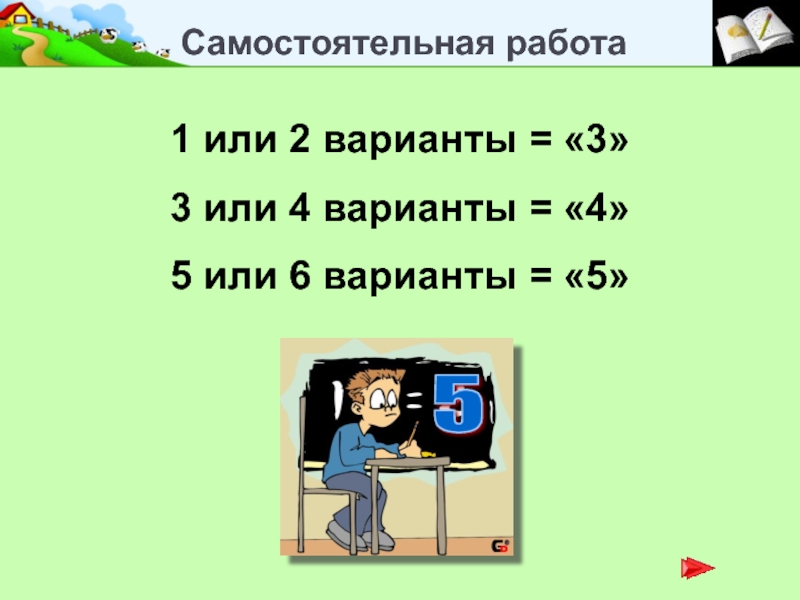 Самостоятельная работа

1 или 2 варианты = «3»

3 или 4 варианты = «4»

5 или 6 варианты = «5»

= 5